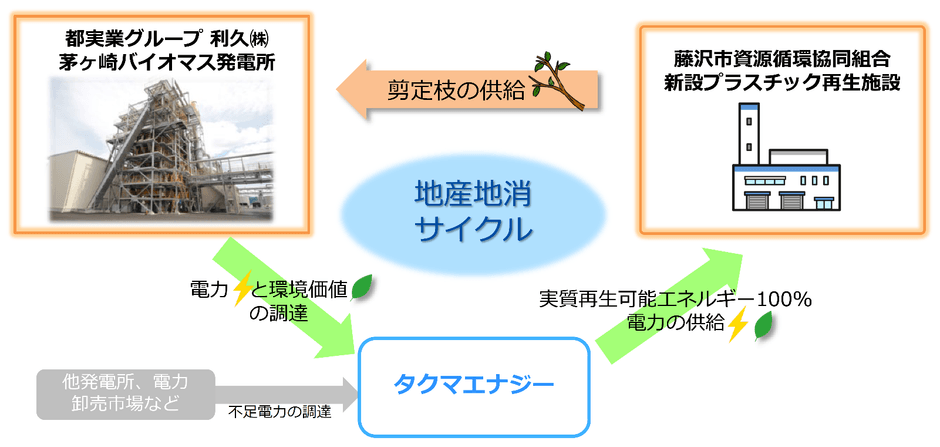 都実業グループ 利久㈱
茅ヶ崎バイオマス発電所

剪定枝の供給

藤沢市資源循環協同組合
新設プラスチック再生施設

地産地消
サイクル

電力と環境価値
の調達

実質再生可能エネルギー100%
電力の供給

他発電所、電力
卸売市場など

不足電力の調達

タクマエナジー